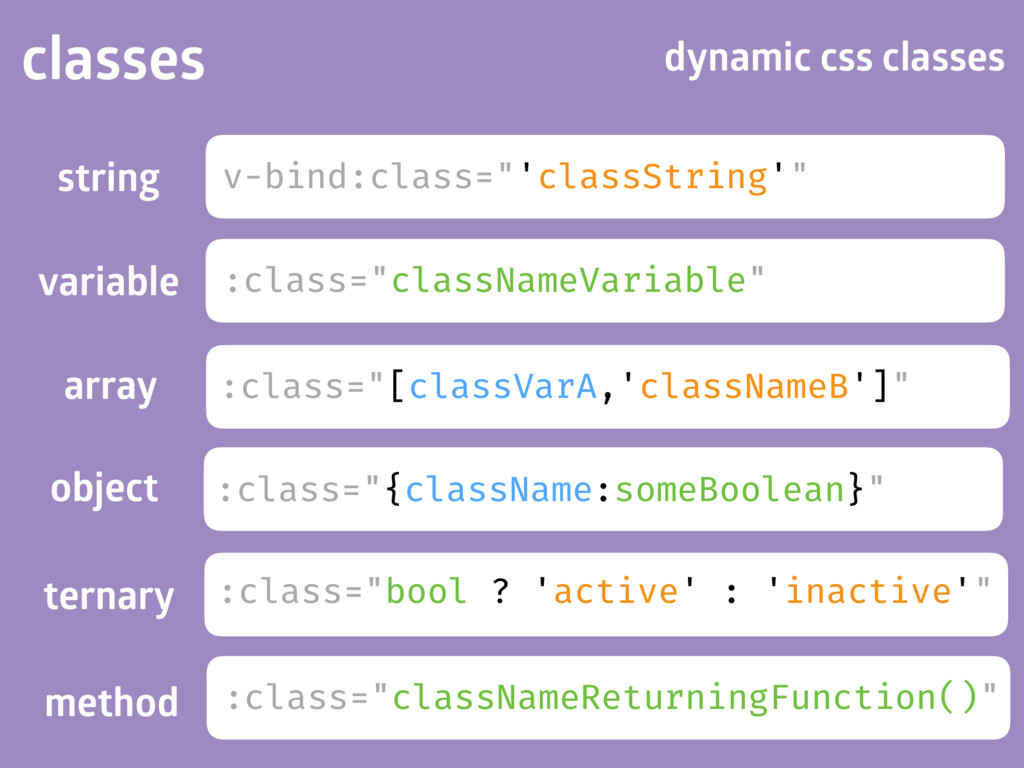 classes

dynamic css classes

string v-bind:class="'classString'"

variable :class="classNameVariable"

array :class="[classVarA,'classNameB']"

object :class="{className:someBoolean}"

ternary :class="bool ? 'active' : 'inactive'"

method :class="classNameReturningFunction()"